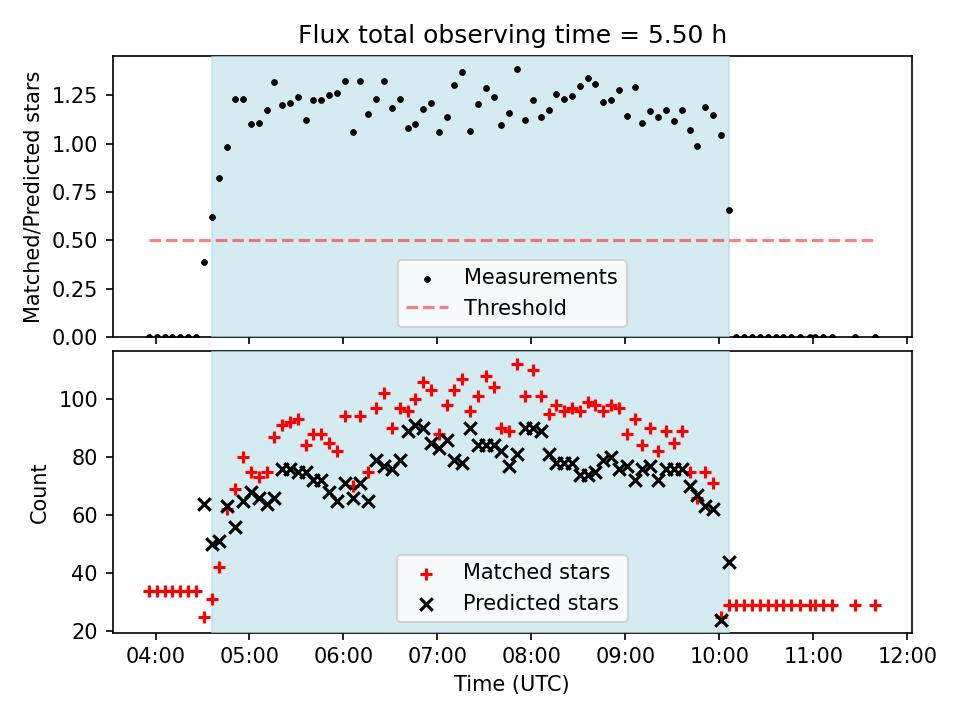 Flux total observing time = 5.50 h

Matched/Predicted stars

1.25
1.00
0.75
0.50
0.25
0.00

Measurements
Threshold

Count

100
80
60
40
20

Matched stars
Predicted stars

04:00 05:00 06:00 07:00 08:00 09:00 10:00 11:00 12:00

Time (UTC)